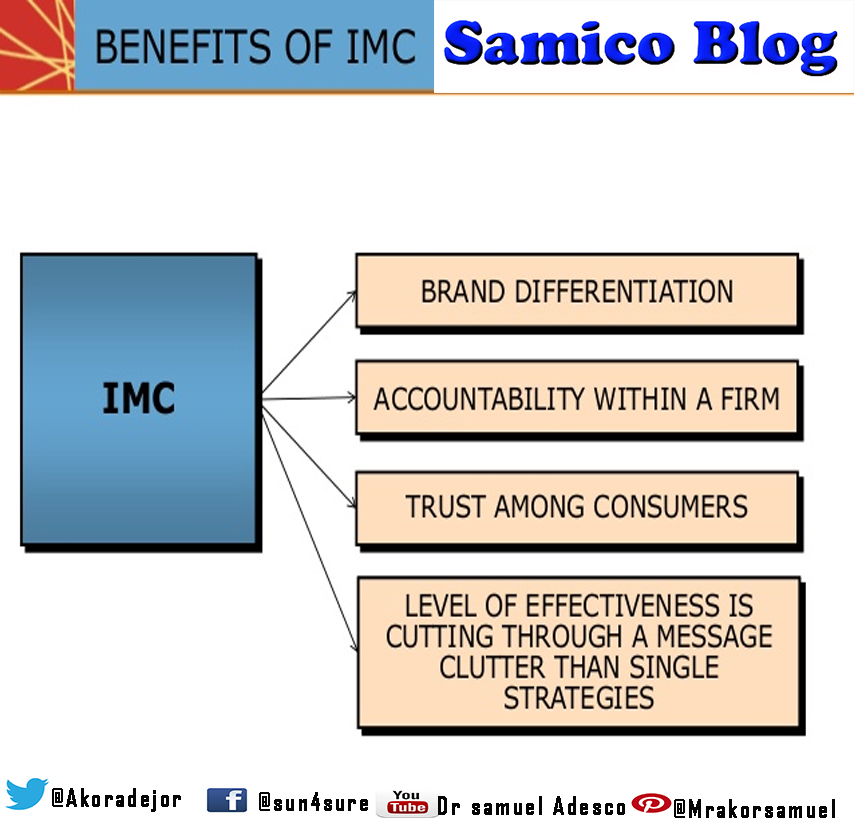 BENEFITS OF IMC

Samico Blog

IMC

BRAND DIFFERENTIATION

ACCOUNTABILITY WITHIN A FIRM

TRUST AMONG CONSUMERS

LEVEL OF EFFECTIVENESS IS CUTTING THROUGH A MESSAGE CLUTTER THAN SINGLE STRATEGIES

@Akoradejor f @sun4sure You Tube Dr samuel Adesco @Mrakorsamuel